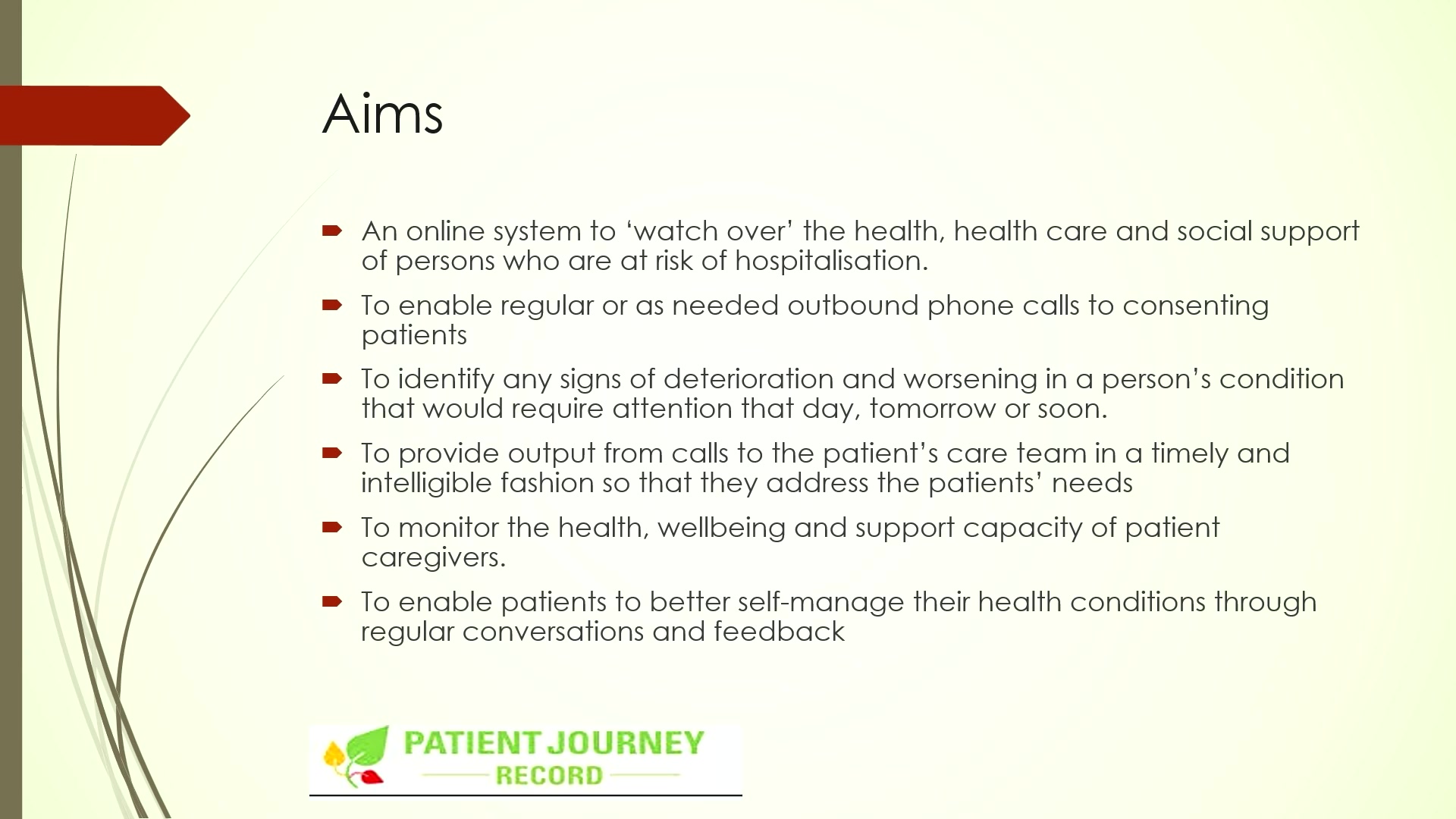 Aims

An online system to ‘watch over’ the health, health care and social support of persons who are at risk of hospitalisation.

To enable regular or as needed outbound phone calls to consenting patients

To identify any signs of deterioration and worsening in a person’s condition that would require attention that day, tomorrow or soon.

To provide output from calls to the patient’s care team in a timely and intelligible fashion so that they address the patients’ needs

To monitor the health, wellbeing and support capacity of patient caregivers.

To enable patients to better self-manage their health conditions through regular conversations and feedback

PATIENT JOURNEY RECORD